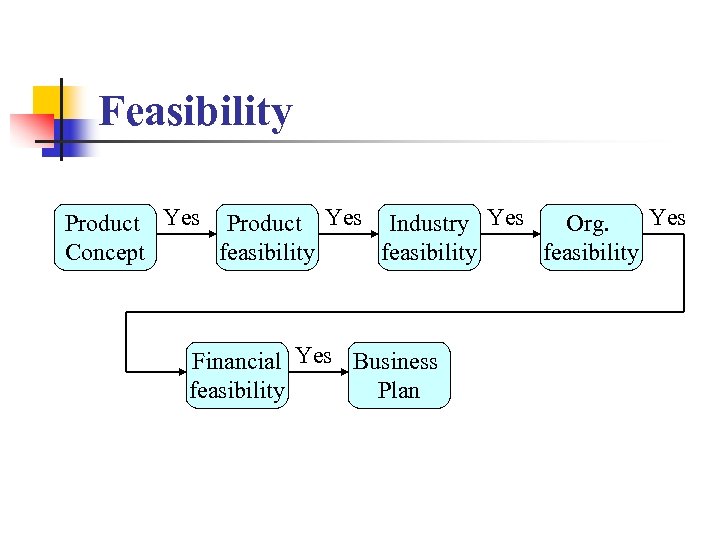 Feasibility

Product Concept
Yes
Product feasibility
Yes
Industry feasibility
Yes
Org. feasibility
Yes
Financial feasibility
Yes
Business Plan